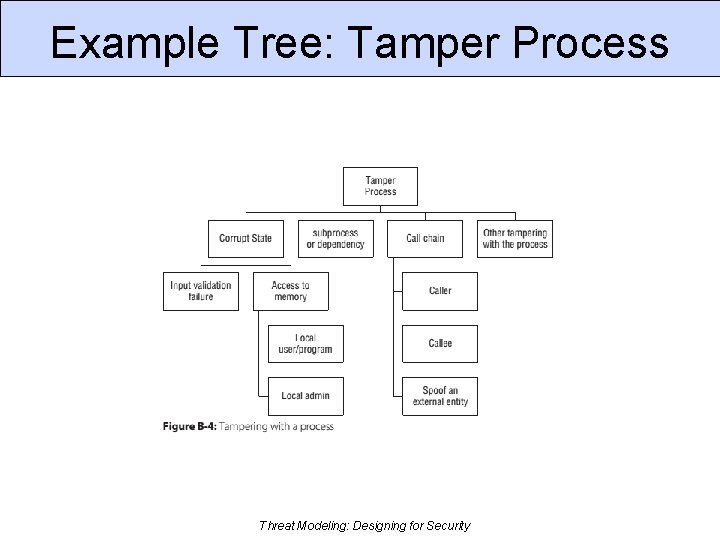 Example Tree: Tamper Process

Tamper Process

Corrupt State

subprocess or dependency

Call chain

Other tampering with the process

Input validation failure

Access to memory

Local user/program

Local admin

Caller

Callee

Spoof an external entity

Figure B-4: Tampering with a process

Threat Modeling: Designing for Security